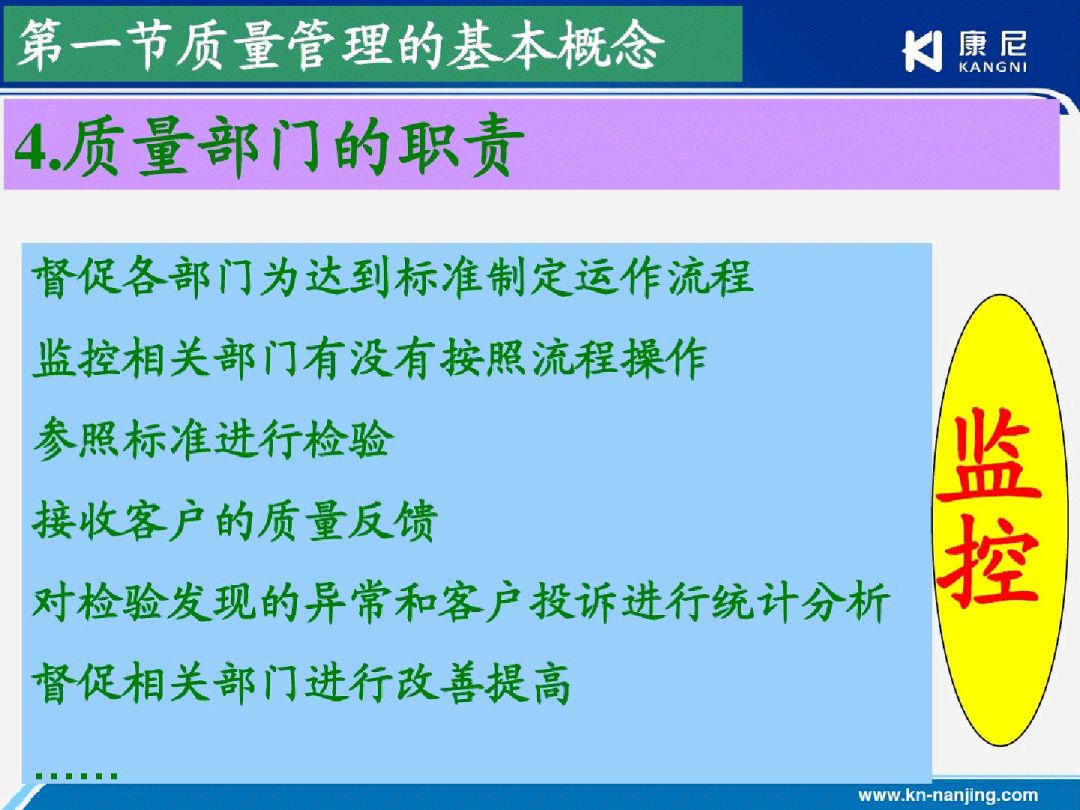 第一节质量管理的基本概念

康尼
KANGNI

4.质量部门的职责

督促各部门为达到标准制定运作流程

监控相关部门有没有按照流程操作

参照标准进行检验

接收客户的质量反馈

对检验发现的异常和客户投诉进行统计分析

督促相关部门进行改善提高

……

监控

www.kn-nanjing.com